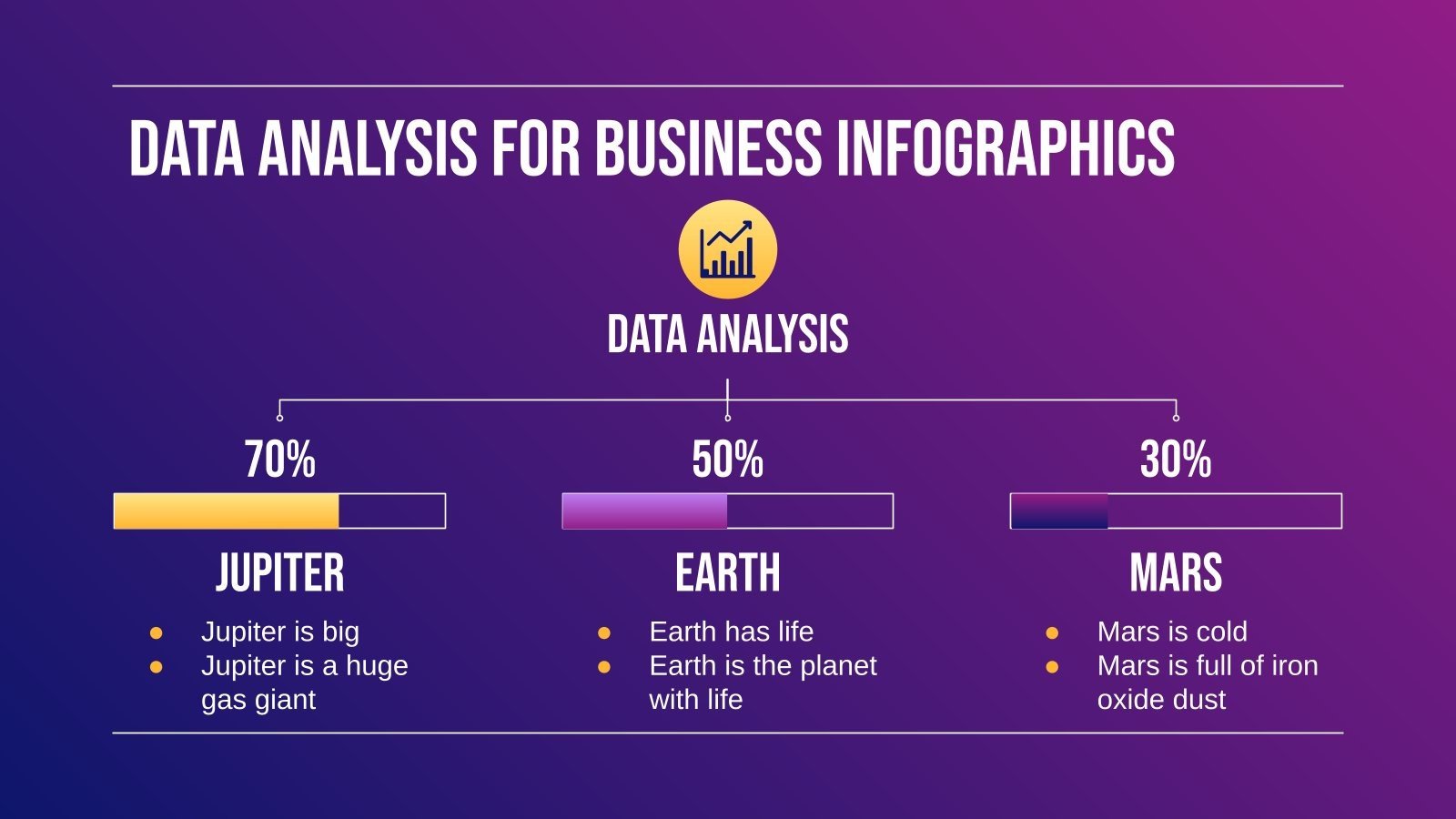 DATA ANALYSIS FOR BUSINESS INFOGRAPHICS

DATA ANALYSIS

70%

JUPITER

- Jupiter is big
- Jupiter is a huge gas giant

50%

EARTH

- Earth has life
- Earth is the planet with life

30%

MARS

- Mars is cold
- Mars is full of iron oxide dust